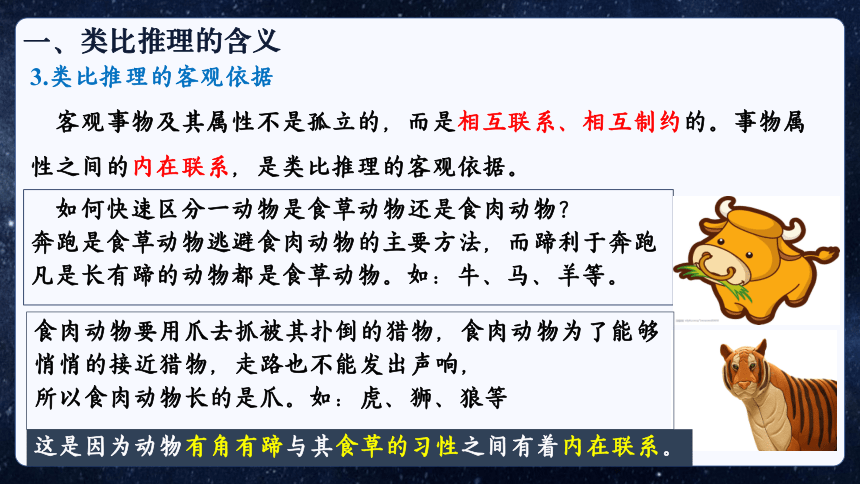 一、类比推理的含义

3.类比推理的客观依据

客观事物及其属性不是孤立的，而是相互联系、相互制约的。事物属性之间的内在联系，是类比推理的客观依据。

如何快速区分一动物是食草动物还是食肉动物？
奔跑是食草动物逃避食肉动物的主要方法，而蹄利于奔跑
凡是长有蹄的动物都是食草动物。如：牛、马、羊等。

食肉动物要用爪去抓被其扑倒的猎物，食肉动物为了能够悄悄的接近猎物，走路也不能发出声响，
所以食肉动物长的是爪。如：虎、狮、狼等

这是因为动物有角有蹄与其食草的习性之间有着内在联系。